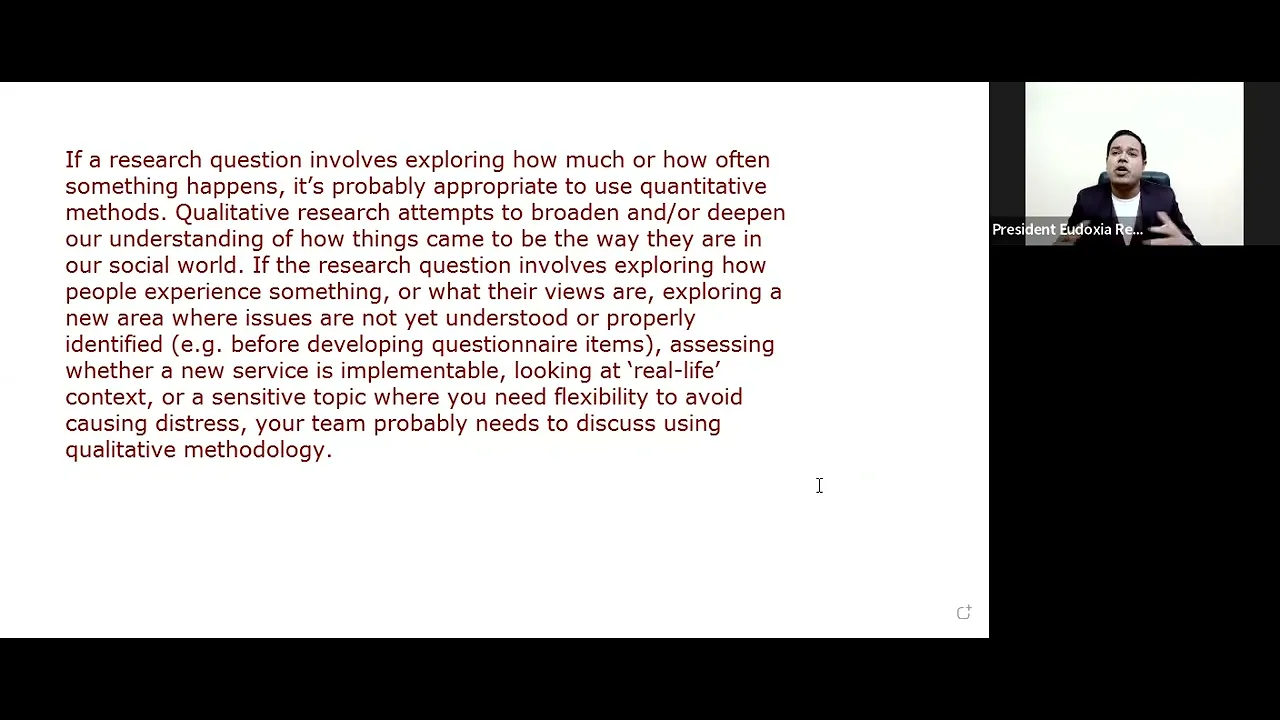 If a research question involves exploring how much or how often something happens, it's probably appropriate to use quantitative methods. Qualitative research attempts to broaden and/or deepen our understanding of how things came to be the way they are in our social world. If the research question involves exploring how people experience something, or what their views are, exploring a new area where issues are not yet understood or properly identified (e.g. before developing questionnaire items), assessing whether a new service is implementable, looking at 'real-life' context, or a sensitive topic where you need flexibility to avoid causing distress, your team probably needs to discuss using qualitative methodology.

President Eudoxia Re...